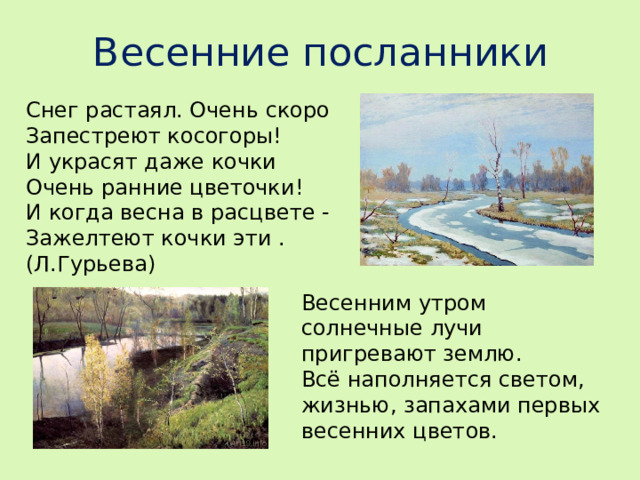 Весенние посланники

Снег растаял. Очень скоро
Запестреют косогоры!
И украсят даже кочки
Очень ранние цветочки!
И когда весна в расцвете -
Зажелтеют кочки эти .
(Л.Гурьева)

Весенним утром солнечные лучи пригревают землю.
Всё наполняется светом, жизнью, запахами первых весенних цветов.